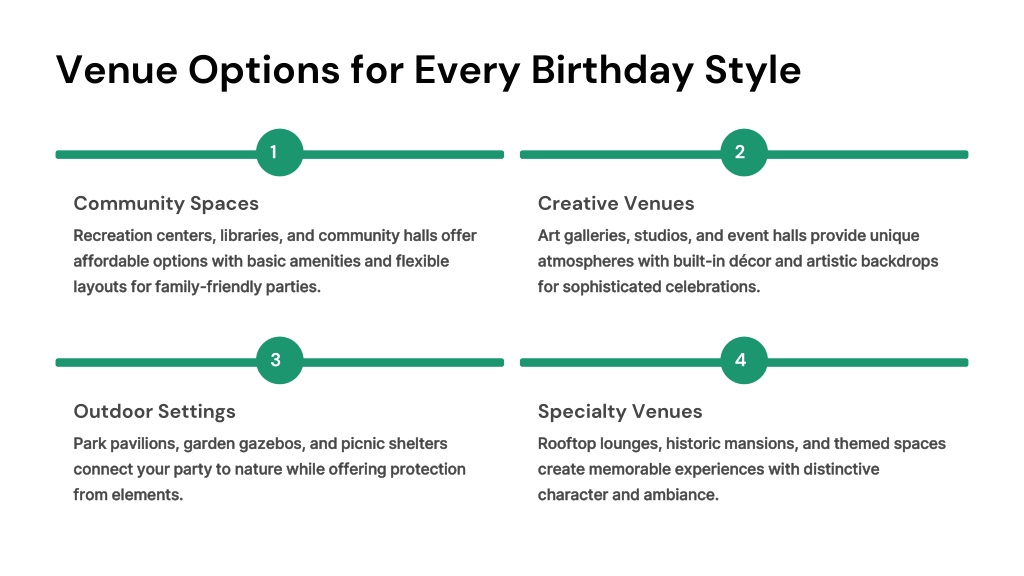 Venue Options for Every Birthday Style

1

Community Spaces

Recreation centers, libraries, and community halls offer affordable options with basic amenities and flexible layouts for family-friendly parties.

2

Creative Venues

Art galleries, studios, and event halls provide unique atmospheres with built-in décor and artistic backdrops for sophisticated celebrations.

3

Outdoor Settings

Park pavilions, garden gazebos, and picnic shelters connect your party to nature while offering protection from elements.

4

Specialty Venues

Rooftop lounges, historic mansions, and themed spaces create memorable experiences with distinctive character and ambiance.